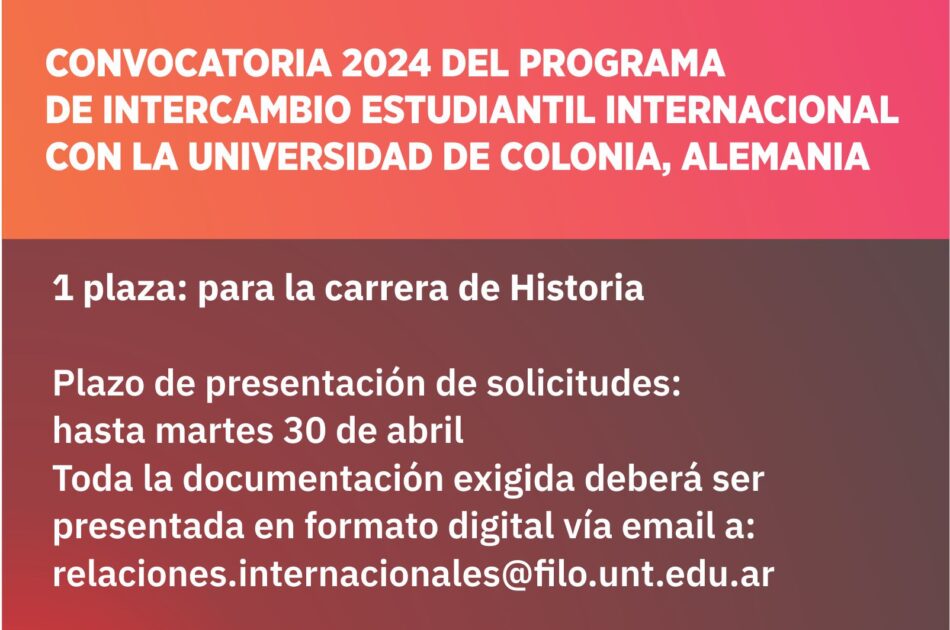 CONVOCATORIA 2024 DEL PROGRAMA DE INTERCAMBIO ESTUDIANTIL INTERNACIONAL CON LA UNIVERSIDAD DE COLONIA, ALEMANIA

1 plaza: para la carrera de Historia

Plazo de presentación de solicitudes: hasta martes 30 de abril
Toda la documentación exigida deberá ser presentada en formato digital vía email a: relaciones.internacionales@filo.unt.edu.ar